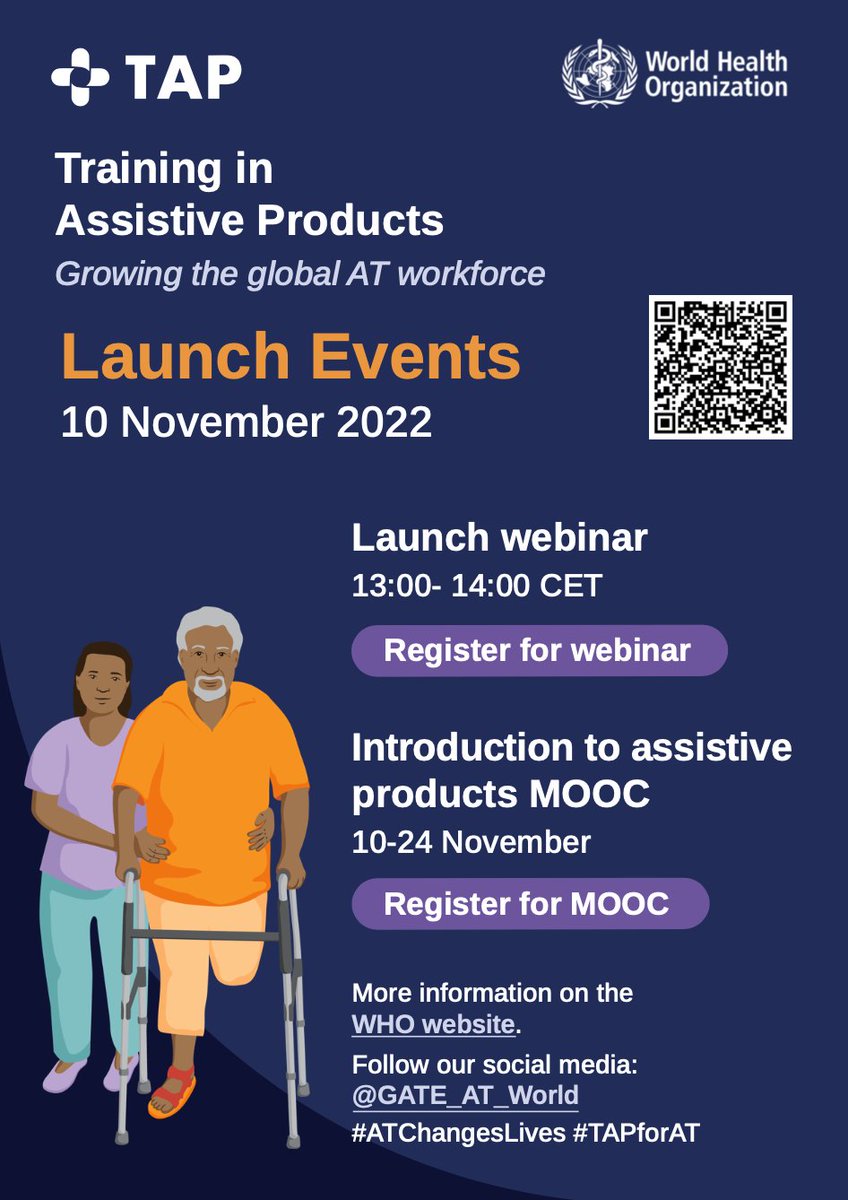 TAP

World Health Organization

Training in Assistive Products
Growing the global AT workforce

Launch Events
10 November 2022

Launch webinar
13:00- 14:00 CET

Register for webinar

Introduction to assistive products MOOC
10-24 November

Register for MOOC

More information on the WHO website.

Follow our social media:
@GATE_AT_World
#ATChangesLives #TAPforAT